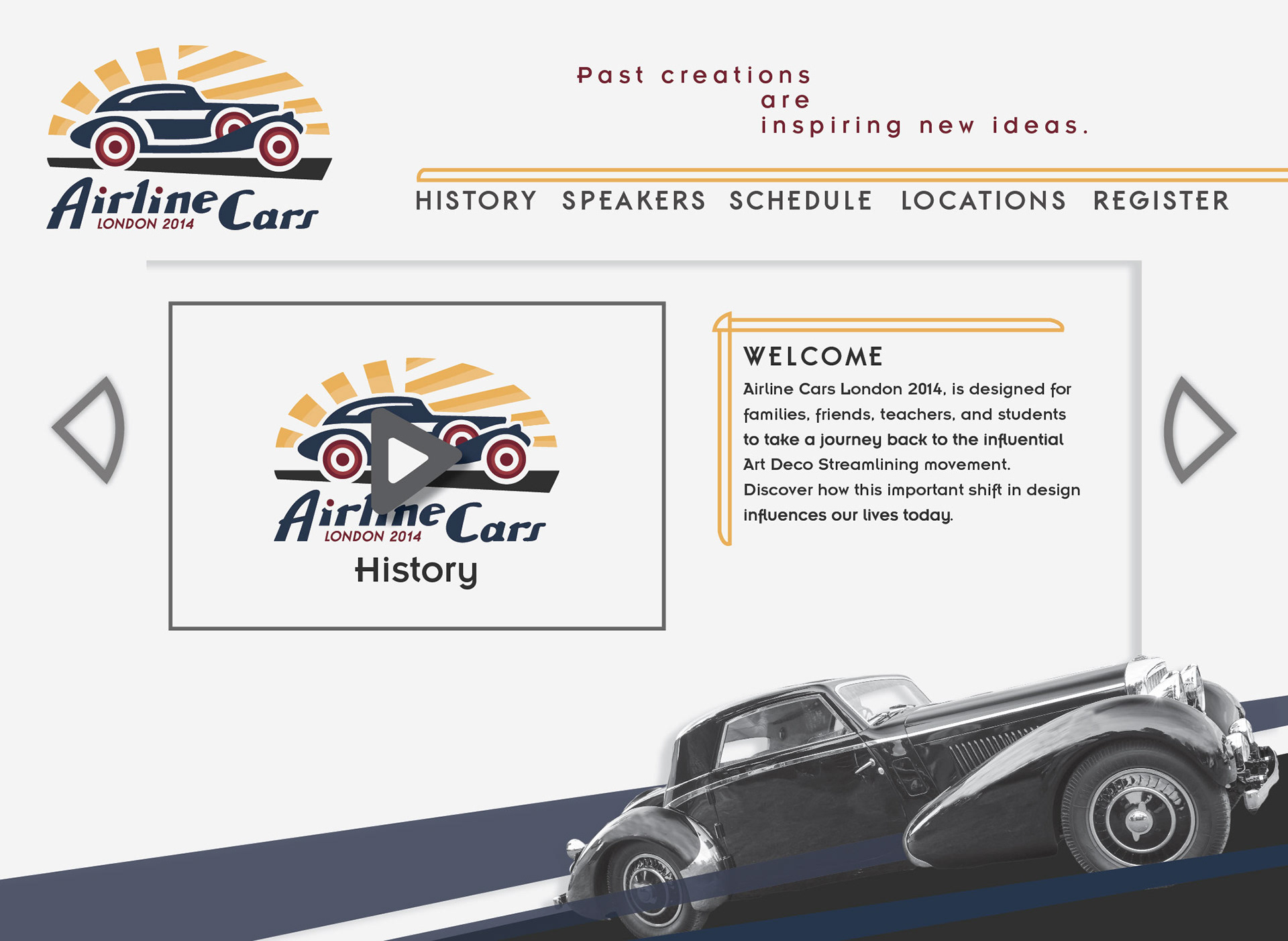 Airline Cars
LONDON 2014

Past creations
are
inspiring new ideas.

HISTORY SPEAKERS SCHEDULE LOCATIONS REGISTER

Airline Cars
LONDON 2014
History

WELCOME
Airline Cars London 2014, is designed for families, friends, teachers, and students to take a journey back to the influential Art Deco Streamlining movement. Discover how this important shift in design influences our lives today.